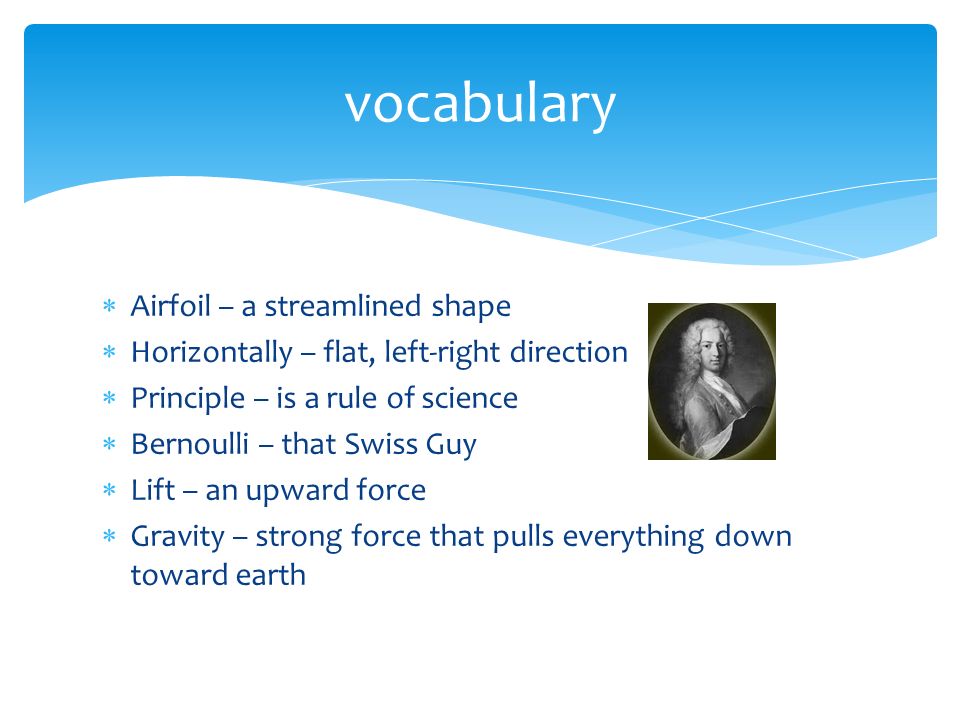 vocabulary

* Airfoil – a streamlined shape
* Horizontally – flat, left-right direction
* Principle – is a rule of science
* Bernoulli – that Swiss Guy
* Lift – an upward force
* Gravity – strong force that pulls everything down toward earth